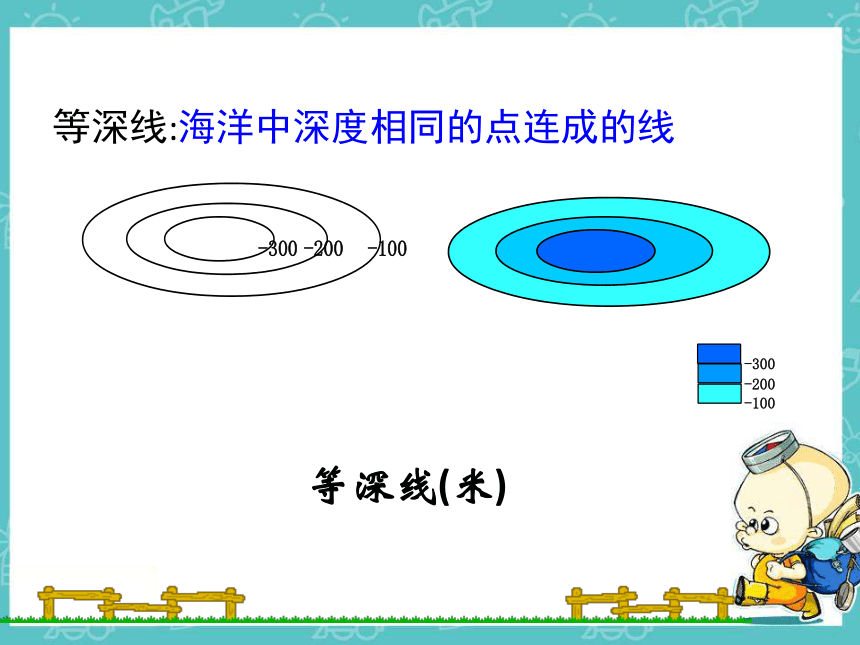 等深线:海洋中深度相同的点连成的线

-300 -200 -100

-300
-200
-100

等深线(米)